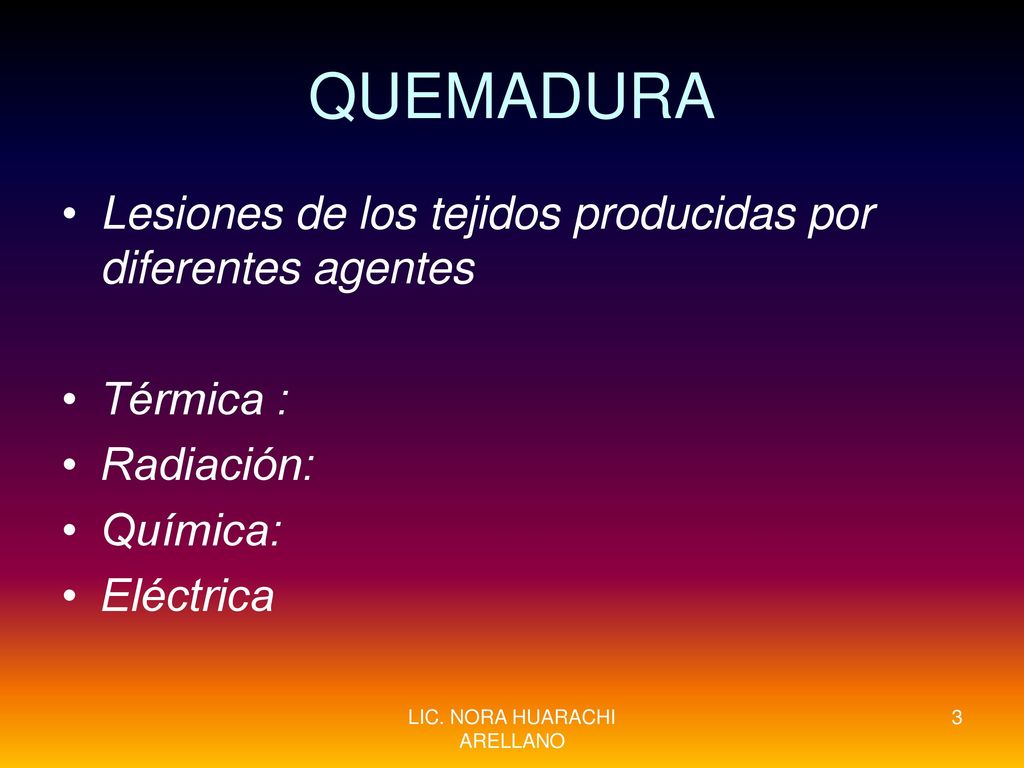 QUEMADURA

• Lesiones de los tejidos producidas por diferentes agentes

• Térmica :
• Radiación:
• Química:
• Eléctrica

LIC. NORA HUARACHI ARELLANO

3